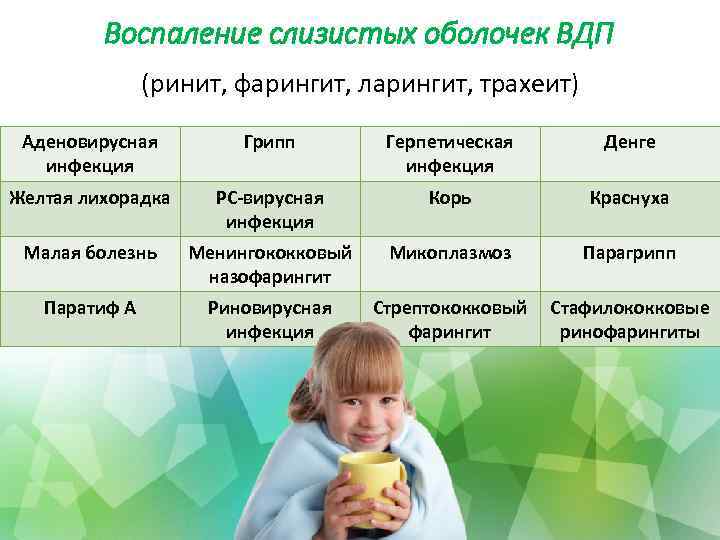 Воспаление слизистых оболочек ВДП

(ринит, фарингит, ларингит, трахеит)

| Аденовирусная инфекция | Грипп | Герпетическая инфекция | Денге |
|---|---|---|---|
| Желтая лихорадка | РС-вирусная инфекция | Корь | Краснуха |
| Малая болезнь | Менингококковый назофарингит | Микоплазмоз | Парагрипп |
| Паратиф А | Риновирусная инфекция | Стрептококковый фарингит | Стафилококковые ринофарингиты |